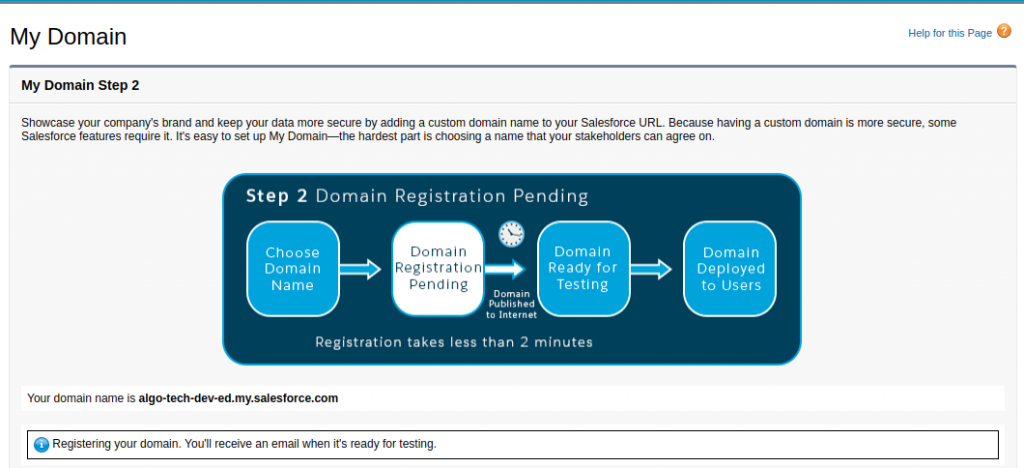 My Domain

Help for this Page

My Domain Step 2

Showcase your company's brand and keep your data more secure by adding a custom domain name to your Salesforce URL. Because having a custom domain is more secure, some Salesforce features require it. It's easy to set up My Domain—the hardest part is choosing a name that your stakeholders can agree on.

Step 2 Domain Registration Pending

Choose Domain Name

Domain Registration Pending

Domain Published to Internet

Domain Ready for Testing

Domain Deployed to Users

Registration takes less than 2 minutes

Your domain name is algo-tech-dev-ed.my.salesforce.com

Registering your domain. You'll receive an email when it's ready for testing.